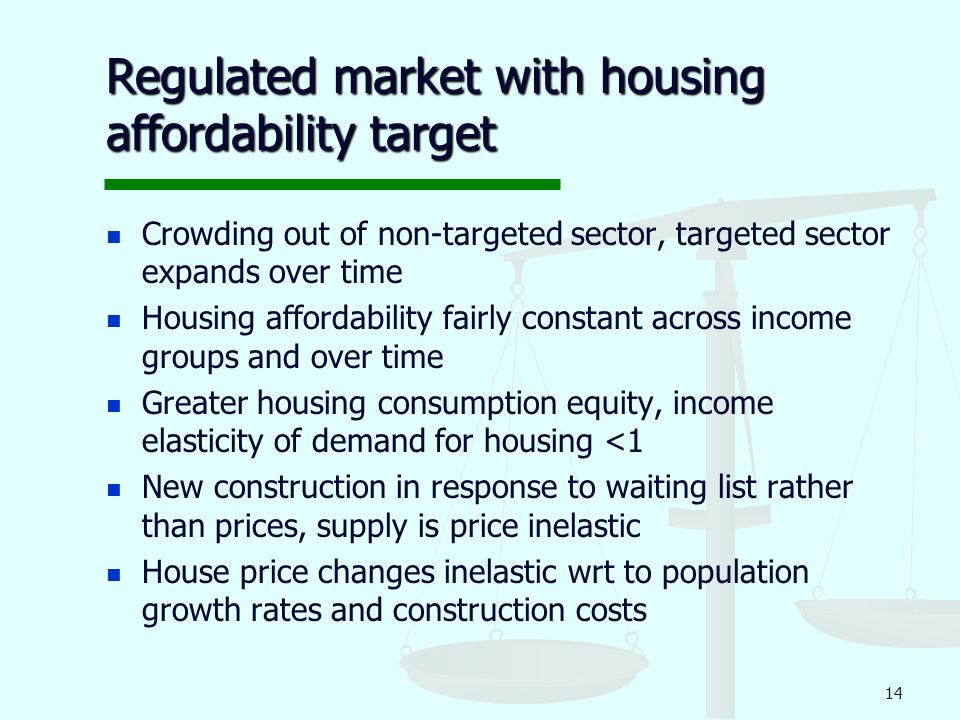 Regulated market with housing affordability target

- Crowding out of non-targeted sector, targeted sector expands over time
- Housing affordability fairly constant across income groups and over time
- Greater housing consumption equity, income elasticity of demand for housing <1
- New construction in response to waiting list rather than prices, supply is price inelastic
- House price changes inelastic wrt to population growth rates and construction costs

14